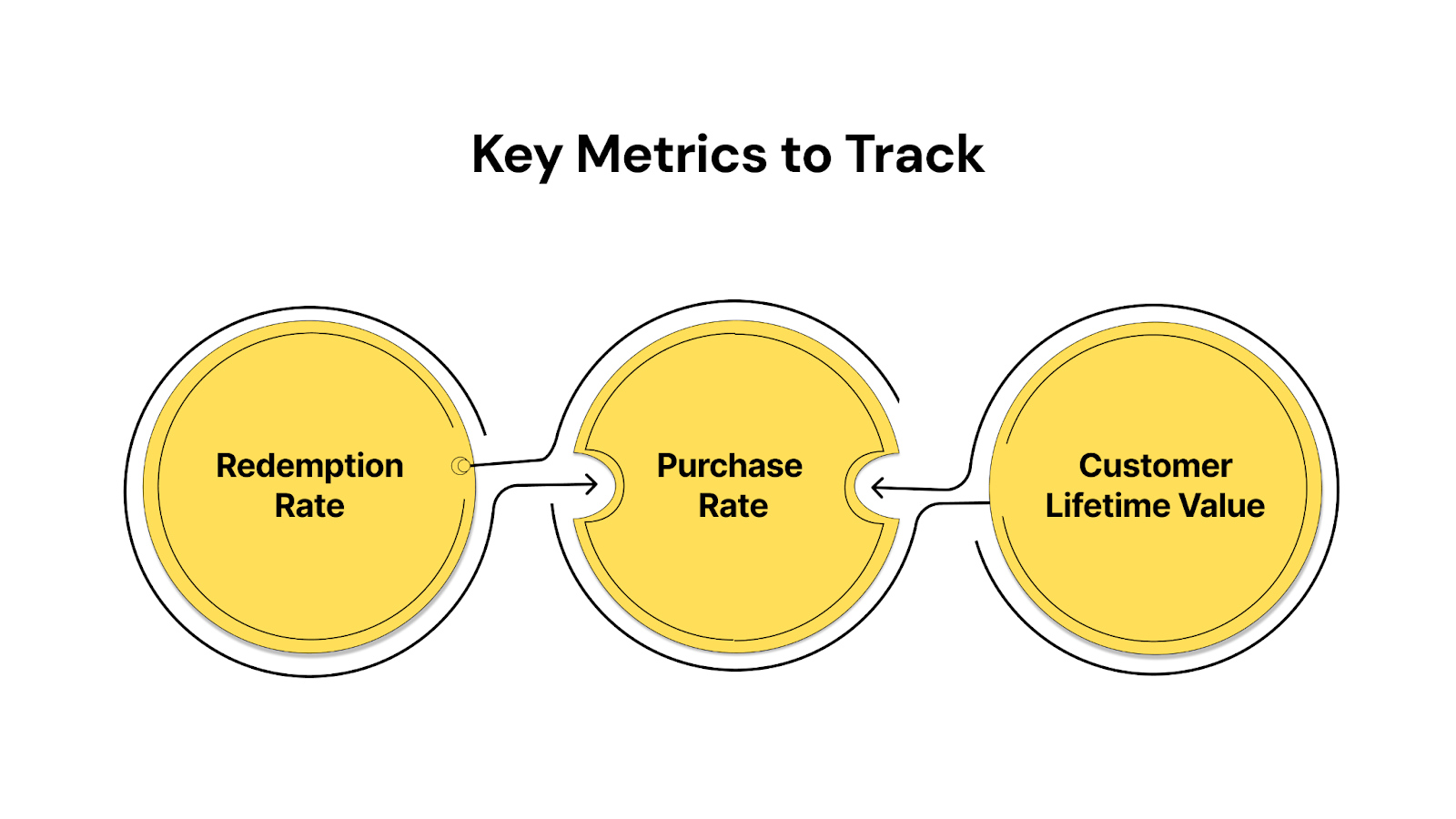 Key Metrics to Track

Redemption Rate

Purchase Rate

Customer Lifetime Value